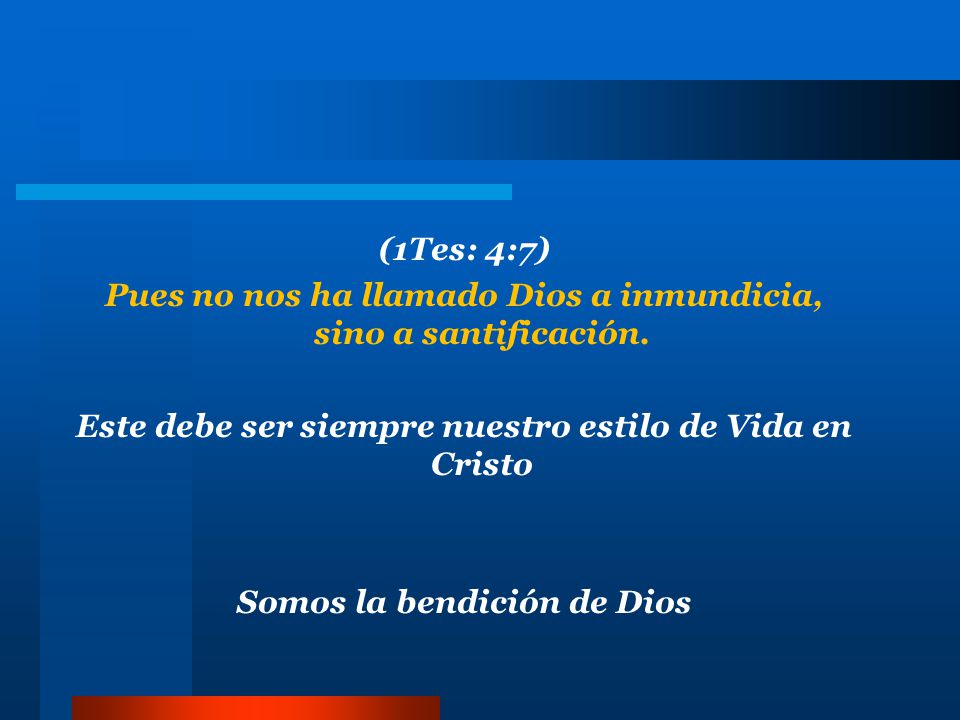 (1Tes: 4:7)

Pues no nos ha llamado Dios a inmundicia, sino a santificación.

Este debe ser siempre nuestro estilo de Vida en Cristo

Somos la bendición de Dios